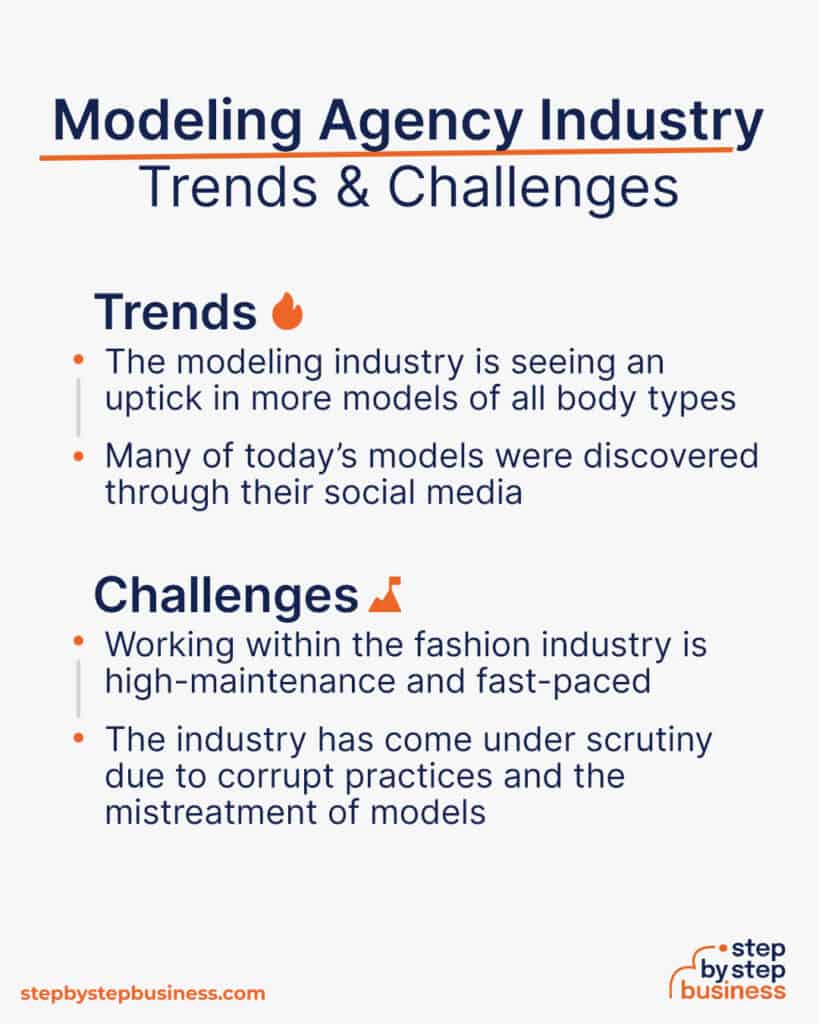 Modeling Agency Industry
Trends & Challenges

Trends

• The modeling industry is seeing an uptick in more models of all body types

• Many of today's models were discovered through their social media

Challenges

• Working within the fashion industry is high-maintenance and fast-paced

• The industry has come under scrutiny due to corrupt practices and the mistreatment of models

stepbystepbusiness.com

step by step business